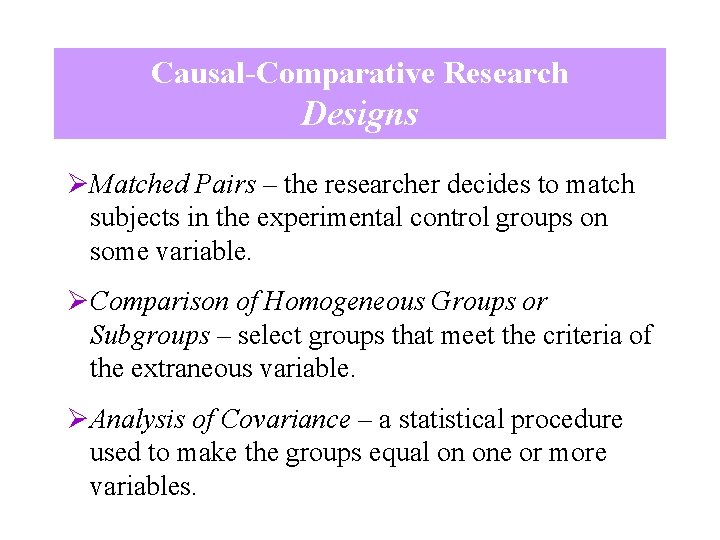 Causal-Comparative Research
Designs

➢Matched Pairs – the researcher decides to match subjects in the experimental control groups on some variable.

➢Comparison of Homogeneous Groups or Subgroups – select groups that meet the criteria of the extraneous variable.

➢Analysis of Covariance – a statistical procedure used to make the groups equal on one or more variables.